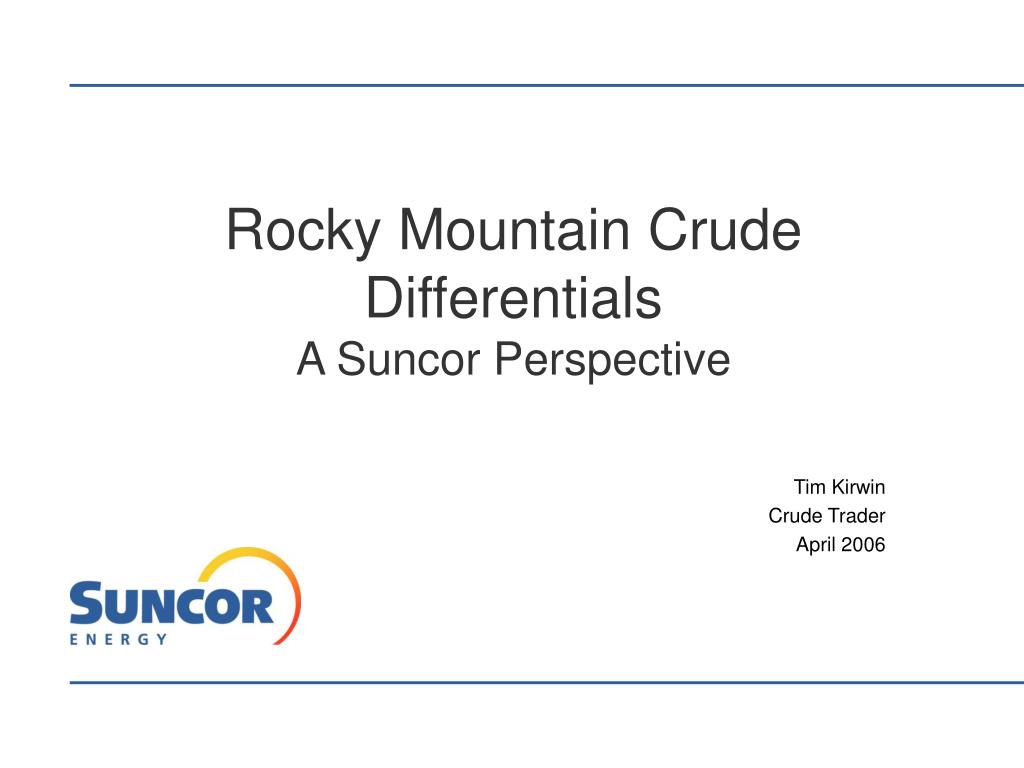 Rocky Mountain Crude Differentials
A Suncor Perspective

Tim Kirwin
Crude Trader
April 2006

SUNCOR
ENERGY